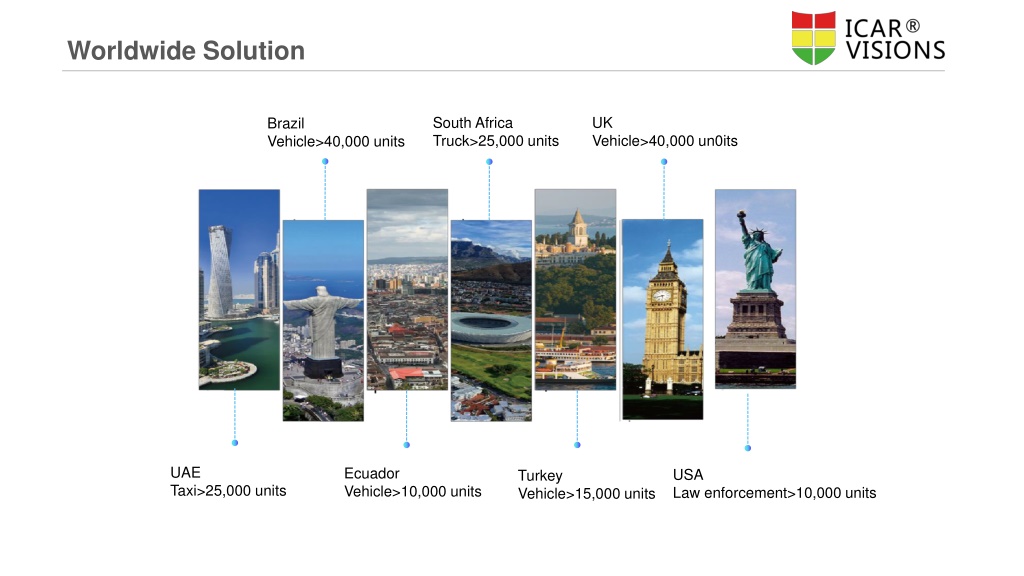 Worldwide Solution

ICAR®
VISIONS

Brazil
Vehicle>40,000 units

South Africa
Truck>25,000 units

UK
Vehicle>40,000 un0its

UAE
Taxi>25,000 units

Ecuador
Vehicle>10,000 units

Turkey
Vehicle>15,000 units

USA
Law enforcement>10,000 units